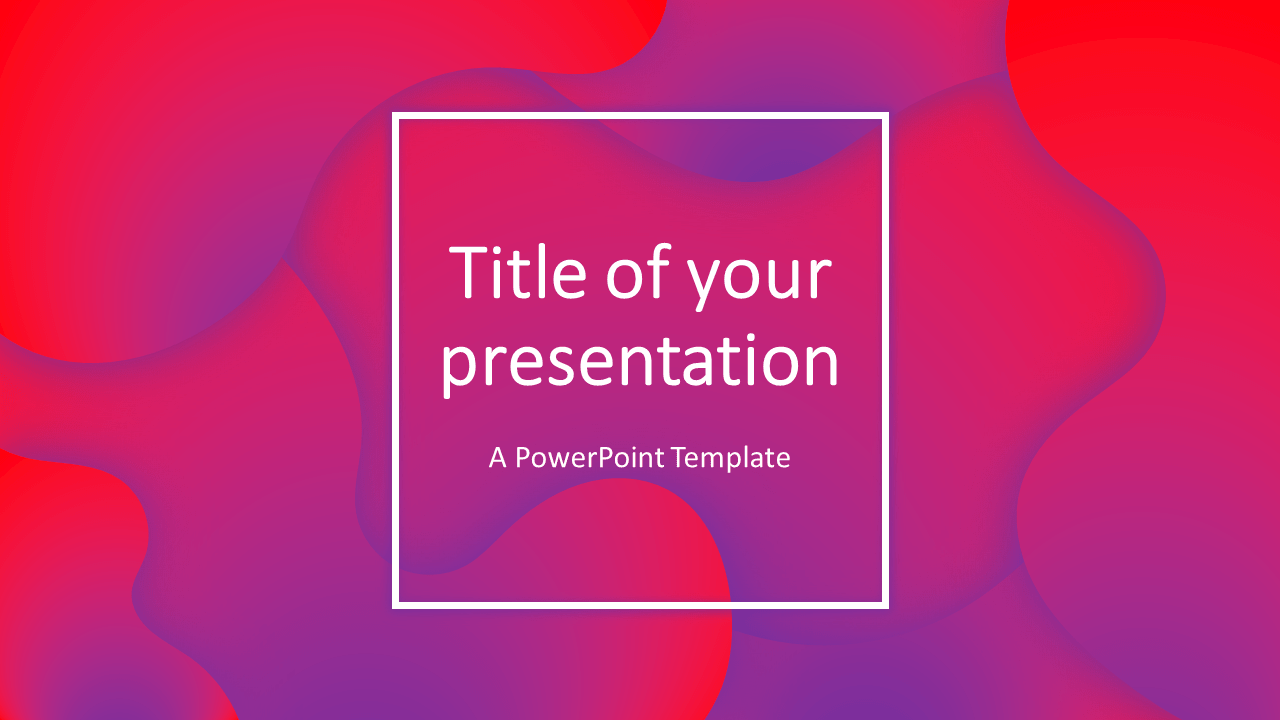 Title of your presentation

A PowerPoint Template